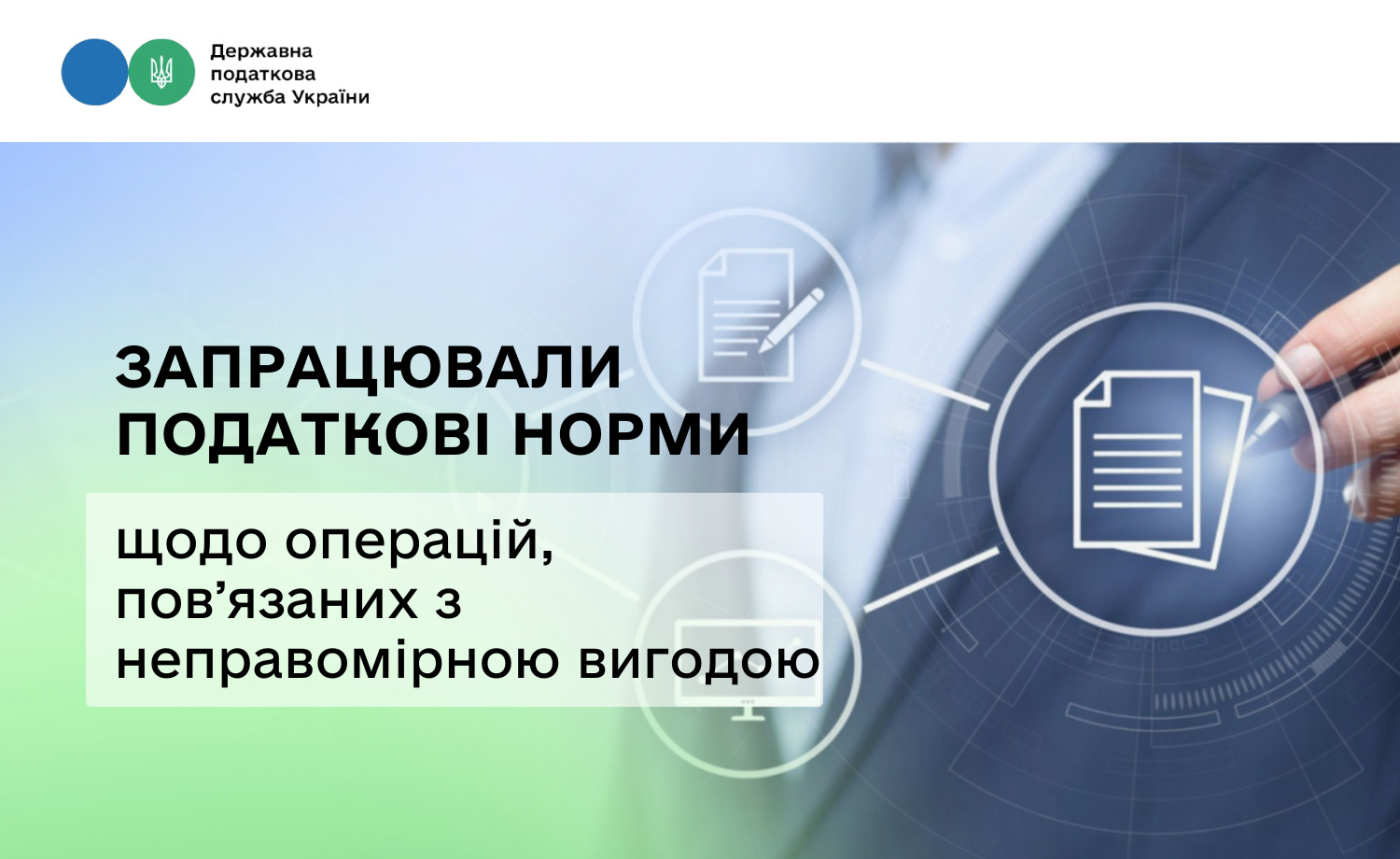 Державна податкова служба України

ЗАПРАЦЮВАЛИ ПОДАТКОВІ НОРМИ

щодо операцій, пов’язаних з неправомірною вигодою